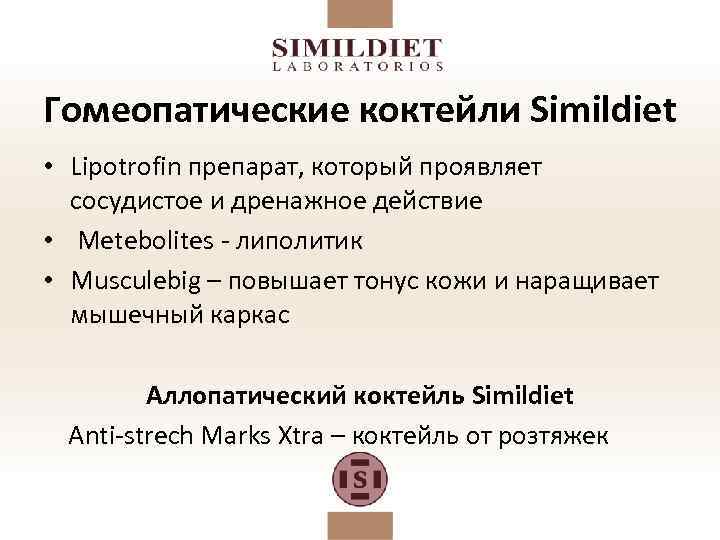 SIMILDIET
LABORATORIOS

Гомеопатические коктейли Simildiet

• Lipotrofin препарат, который проявляет сосудистое и дренажное действие
• Metebolites - липолитик
• Musculebig – повышает тонус кожи и наращивает мышечный каркас

Аллопатический коктейль Simildiet

Anti-strech Marks Xtra – коктейль от розтяжек

S